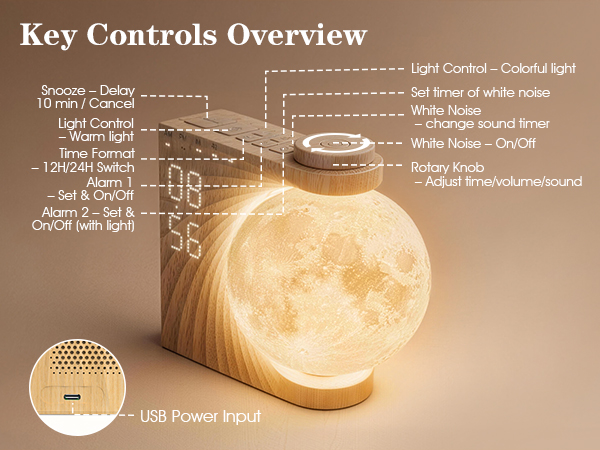 Key Controls Overview

Snooze – Delay 10 min / Cancel

Light Control – Warm light

Time Format – 12H/24H Switch

Alarm 1 – Set & On/Off

Alarm 2 – Set & On/Off (with light)

Light Control – Colorful light

Set timer of white noise

White Noise – change sound timer

White Noise – On/Off

Rotary Knob – Adjust time/volume/sound

08
56

USB Power Input